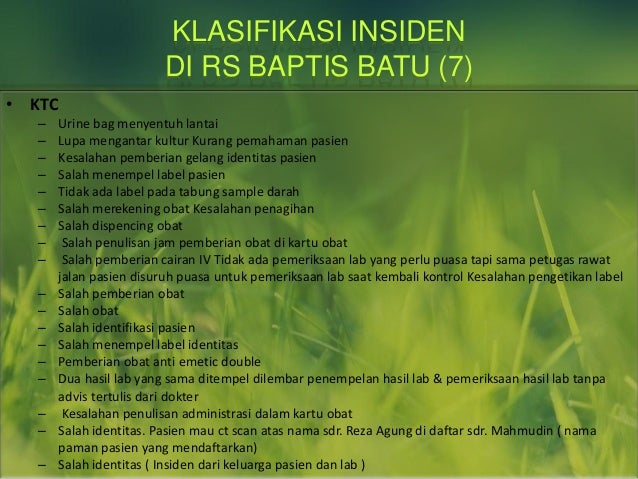 KLASIFIKASI INSIDEN
DI RS BAPTIS BATU (7)

• KTC
– Urine bag menyentuh lantai
– Lupa mengantar kultur Kurang pemahaman pasien
– Kesalahan pemberian gelang identitas pasien
– Salah menempel label pasien
– Tidak ada label pada tabung sample darah
– Salah merekening obat Kesalahan penagihan
– Salah dispencing obat
– Salah penulisan jam pemberian obat di kartu obat
– Salah pemberian cairan IV Tidak ada pemeriksaan lab yang perlu puasa tapi sama petugas rawat jalan pasien disuruh puasa untuk pemeriksaan lab saat kembali kontrol Kesalahan pengetikan label
– Salah pemberian obat
– Salah obat
– Salah identifikasi pasien
– Salah menempel label identitas
– Pemberian obat anti emetic double
– Dua hasil lab yang sama ditempel dilembar penempelan hasil lab & pemeriksaan hasil lab tanpa advis tertulis dari dokter
– Kesalahan penulisan administrasi dalam kartu obat
– Salah identitas. Pasien mau ct scan atas nama sdr. Reza Agung di daftar sdr. Mahmudin ( nama paman pasien yang mendaftarkan)
– Salah identitas ( Insiden dari keluarga pasien dan lab )